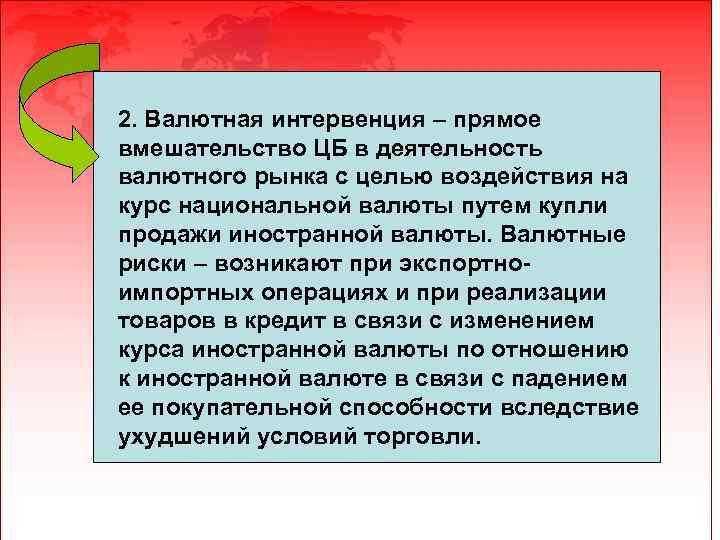 2. Валютная интервенция – прямое вмешательство ЦБ в деятельность валютного рынка с целью воздействия на курс национальной валюты путем купли продажи иностранной валюты. Валютные риски – возникают при экспортно-импортных операциях и при реализации товаров в кредит в связи с изменением курса иностранной валюты по отношению к иностранной валюте в связи с падением ее покупательной способности вследствие ухудшений условий торговли.